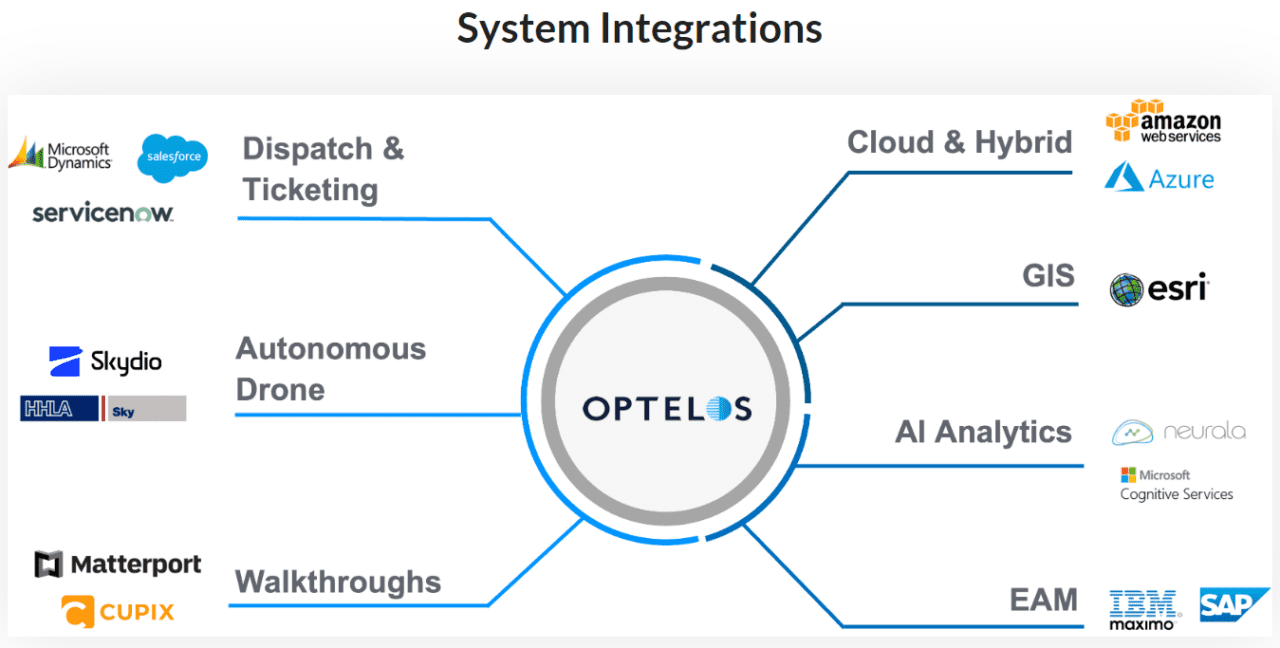 System Integrations

Microsoft Dynamics

salesforce

servicenow.

Dispatch & Ticketing

Skydio

HHLA Sky

Autonomous Drone

Matterport

CUPIX

Walkthroughs

OPTELOS

Cloud & Hybrid

amazon web services

Azure

GIS

esri

AI Analytics

neurala

Microsoft Cognitive Services

EAM

IBM maximo

SAP